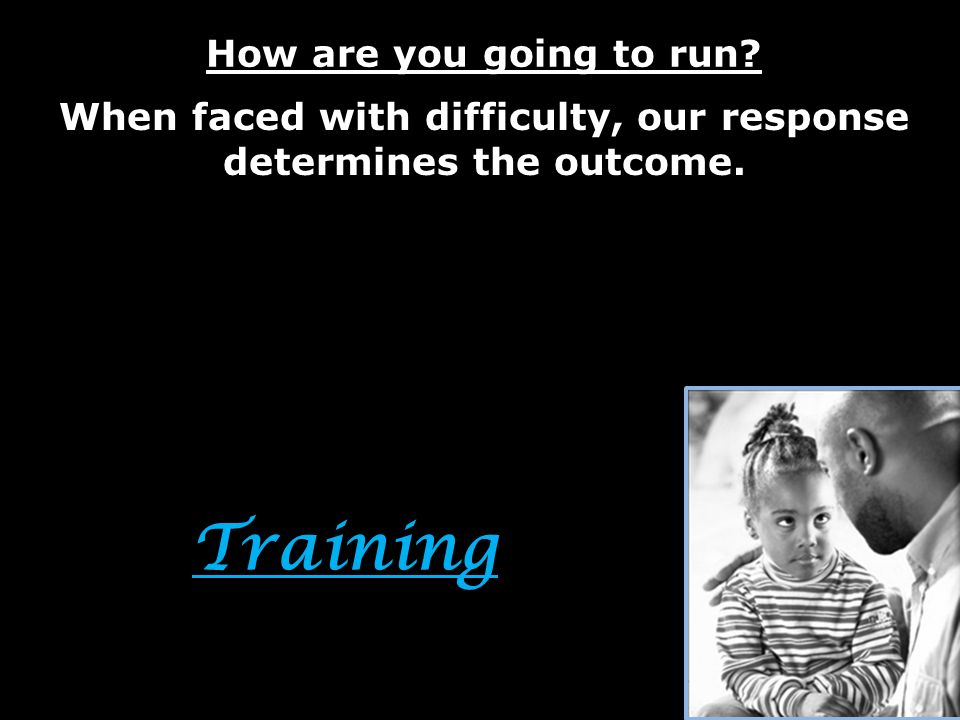 How are you going to run?

When faced with difficulty, our response determines the outcome.

Training